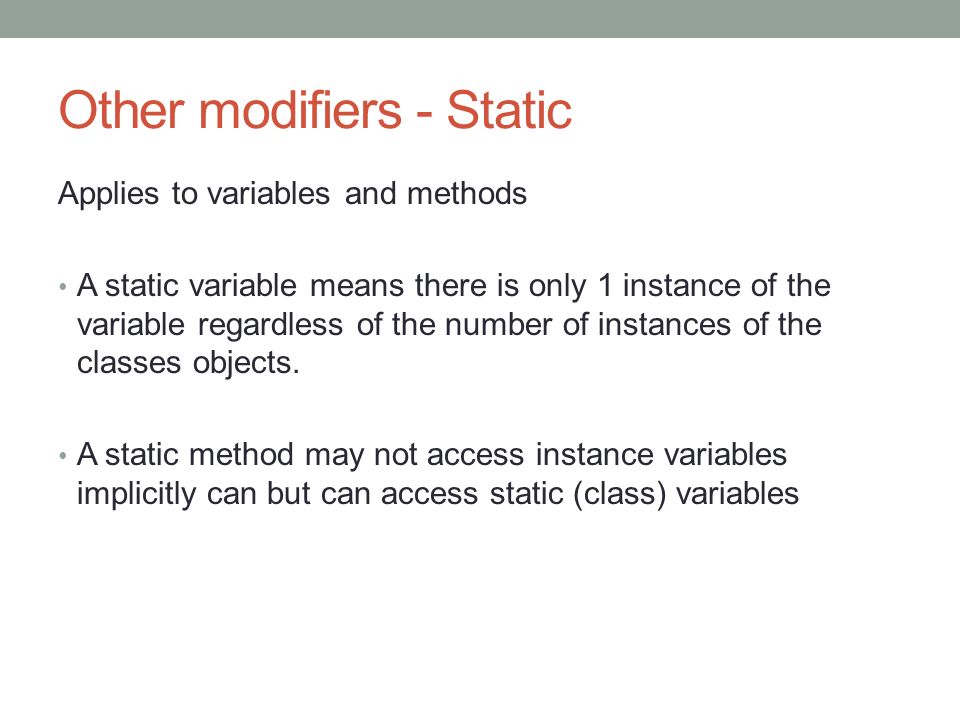 Other modifiers - Static

Applies to variables and methods

• A static variable means there is only 1 instance of the variable regardless of the number of instances of the classes objects.

• A static method may not access instance variables implicitly can but can access static (class) variables